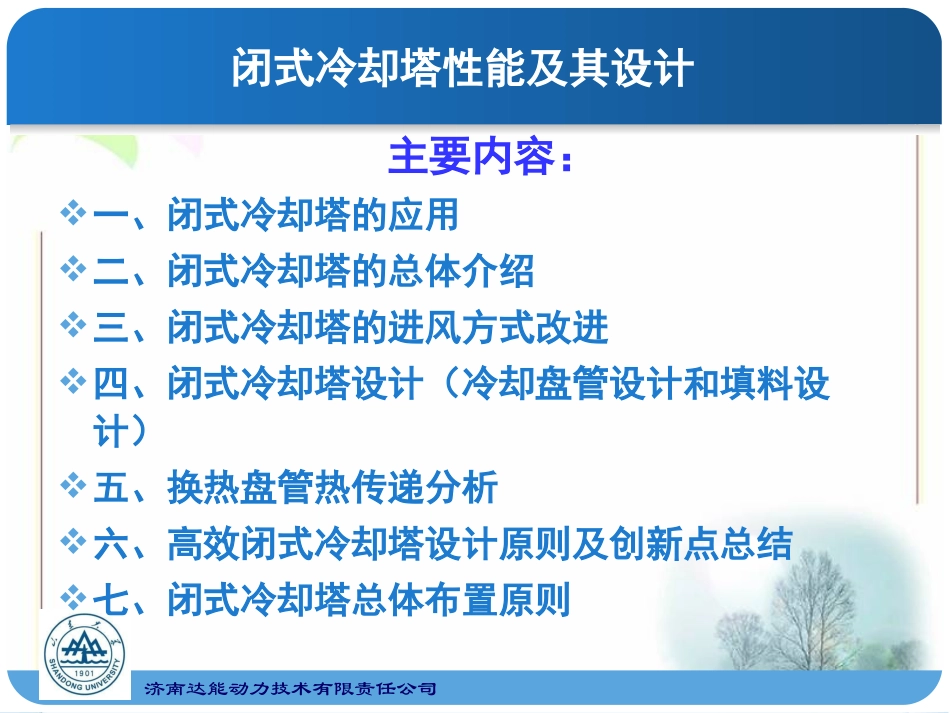 闭式冷却塔性能及其设计

主要内容：

❖一、闭式冷却塔的应用
❖二、闭式冷却塔的总体介绍
❖三、闭式冷却塔的进风方式改进
❖四、闭式冷却塔设计（冷却盘管设计和填料设计）
❖五、换热盘管热传递分析
❖六、高效闭式冷却塔设计原则及创新点总结
❖七、闭式冷却塔总体布置原则

山东大学
1901
SHANDONG UNIVERSITY

济南达能动力技术有限责任公司